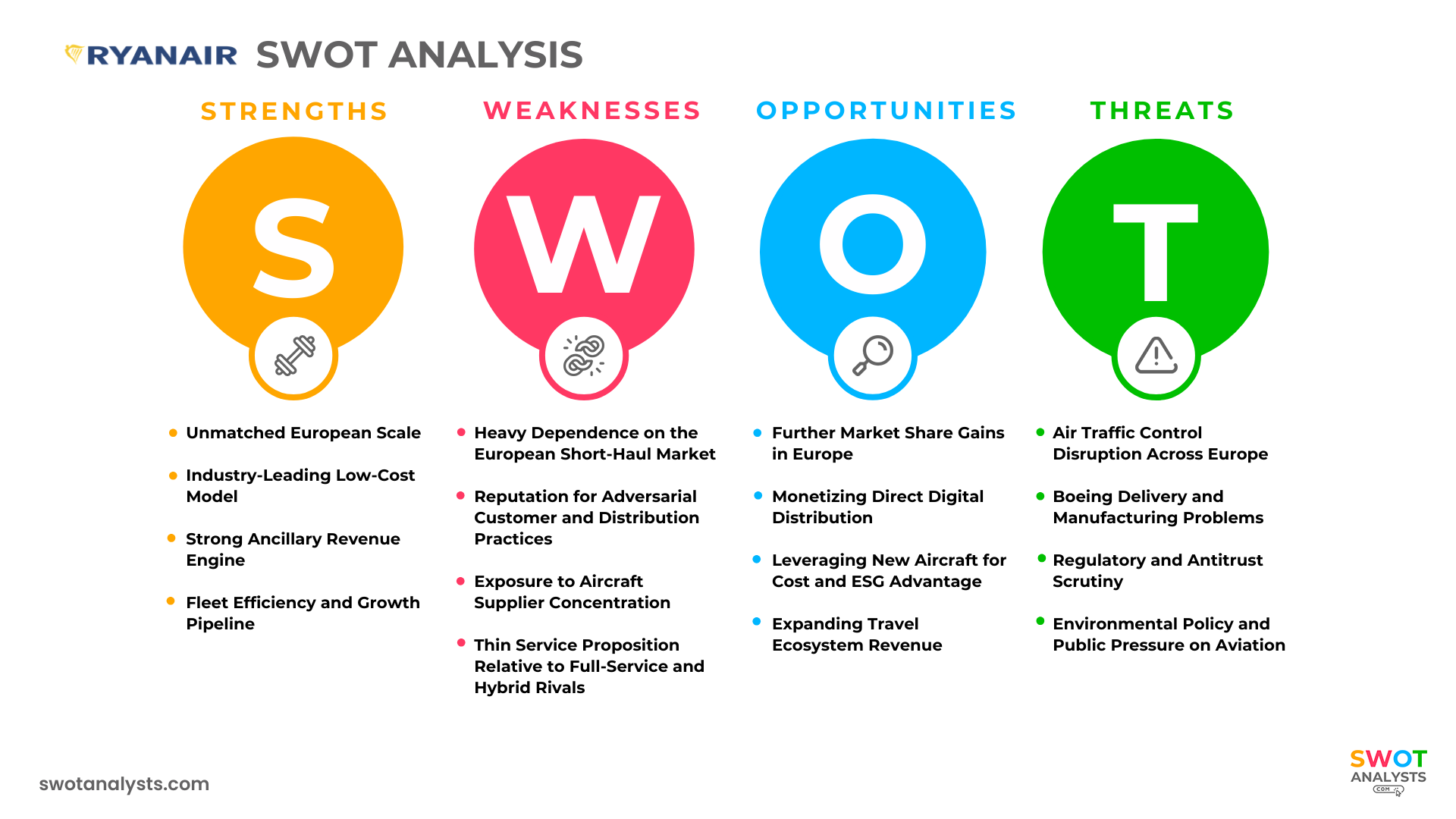 RYANAIR SWOT ANALYSIS

STRENGTHS

S

- Unmatched European Scale
- Industry-Leading Low-Cost Model
- Strong Ancillary Revenue Engine
- Fleet Efficiency and Growth Pipeline

WEAKNESSES

W

- Heavy Dependence on the European Short-Haul Market
- Reputation for Adversarial Customer and Distribution Practices
- Exposure to Aircraft Supplier Concentration
- Thin Service Proposition Relative to Full-Service and Hybrid Rivals

OPPORTUNITIES

O

- Further Market Share Gains in Europe
- Monetizing Direct Digital Distribution
- Leveraging New Aircraft for Cost and ESG Advantage
- Expanding Travel Ecosystem Revenue

THREATS

T

- Air Traffic Control Disruption Across Europe
- Boeing Delivery and Manufacturing Problems
- Regulatory and Antitrust Scrutiny
- Environmental Policy and Public Pressure on Aviation

swotanalysts.com

SWOT ANALYSTS .COM